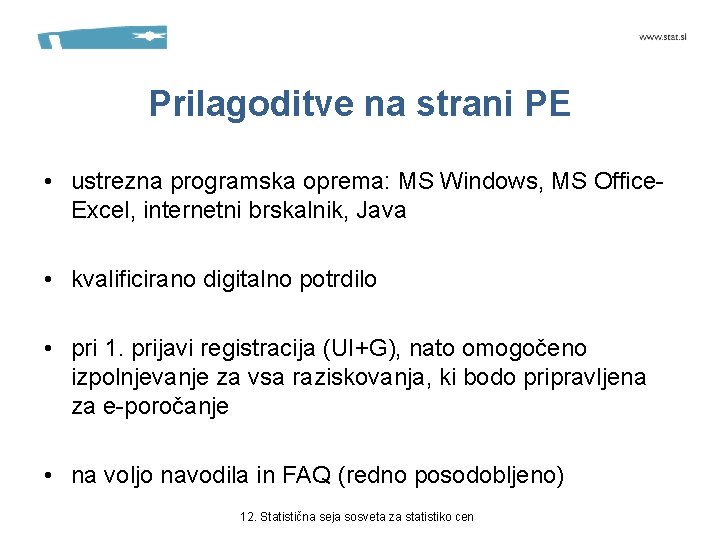 www.stat.si

Prilagoditve na strani PE

• ustrezna programska oprema: MS Windows, MS Office-Excel, internetni brskalnik, Java

• kvalificirano digitalno potrdilo

• pri 1. prijavi registracija (UI+G), nato omogočeno izpolnjevanje za vsa raziskovanja, ki bodo pripravljena za e-poročanje

• na voljo navodila in FAQ (redno posodobljeno)

12. Statistična seja sosveta za statistiko cen